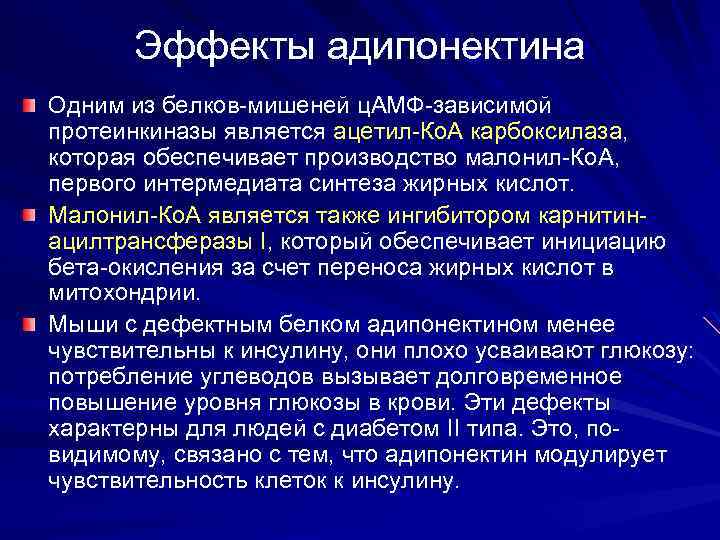 Эффекты адипонектина

Одним из белков-мишеней цАМФ-зависимой протеинкиназы является ацетил-КоА карбоксилаза, которая обеспечивает производство малонил-КоА, первого интермедиата синтеза жирных кислот.

Малонил-КоА является также ингибитором карнитин-ацилтрансферазы I, который обеспечивает инициацию бета-окисления за счет переноса жирных кислот в митохондрии.

Мыши с дефектным белком адипонектином менее чувствительны к инсулину, они плохо усваивают глюкозу: потребление углеводов вызывает долговременное повышение уровня глюкозы в крови. Эти дефекты характерны для людей с диабетом II типа. Это, по-видимому, связано с тем, что адипонектин модулирует чувствительность клеток к инсулину.